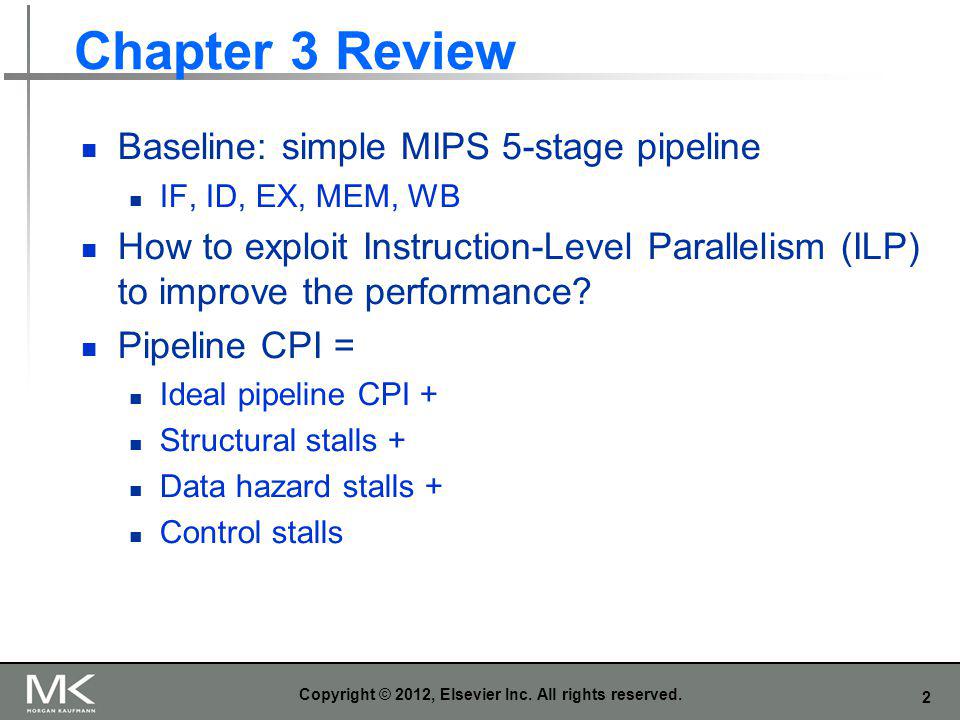 Chapter 3 Review

- Baseline: simple MIPS 5-stage pipeline
  - IF, ID, EX, MEM, WB
- How to exploit Instruction-Level Parallelism (ILP) to improve the performance?
- Pipeline CPI =
  - Ideal pipeline CPI +
  - Structural stalls +
  - Data hazard stalls +
  - Control stalls

MK MORGAN KAUFMANN

Copyright © 2012, Elsevier Inc. All rights reserved.

2